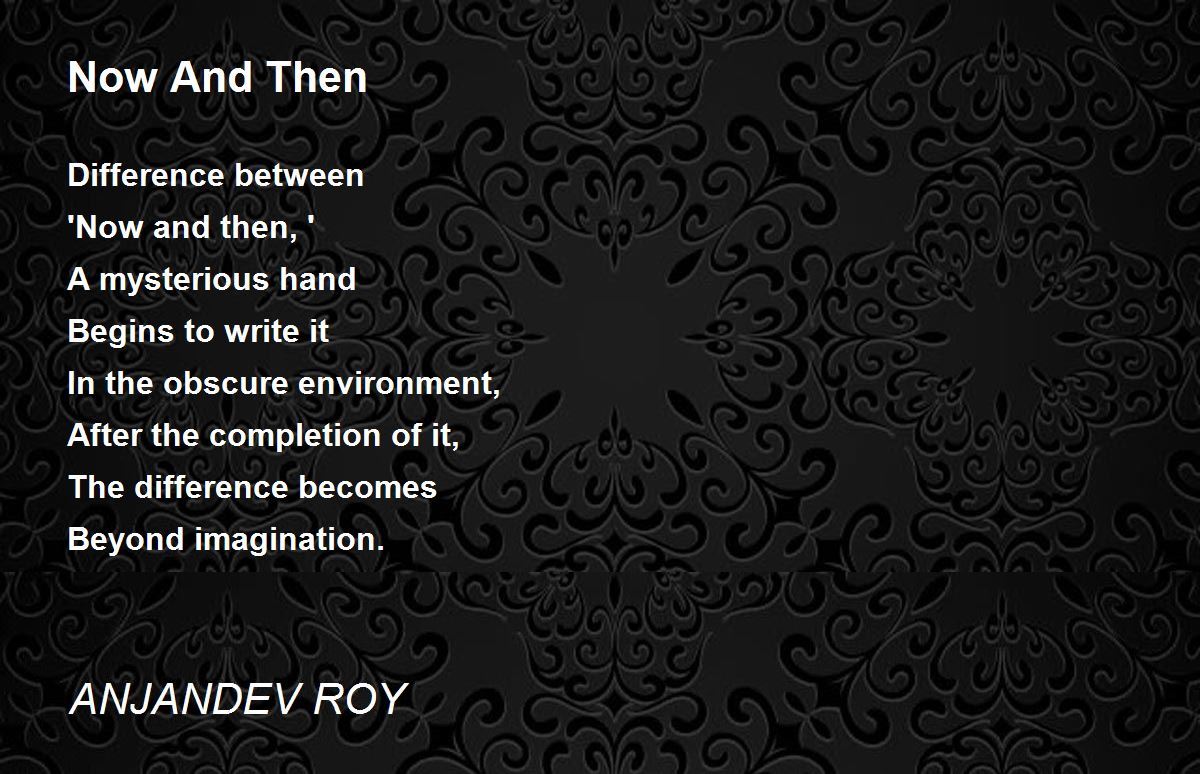 Now And Then

Difference between
'Now and then, '
A mysterious hand
Begins to write it
In the obscure environment,
After the completion of it,
The difference becomes
Beyond imagination.

ANJANDEV ROY